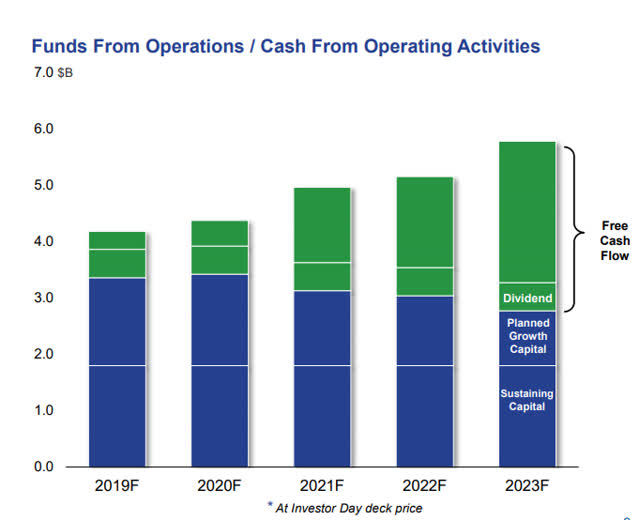 Funds From Operations / Cash From Operating Activities

7.0 $B

6.0

5.0

4.0

3.0

2.0

1.0

0.0

Free Cash Flow

Dividend

Planned Growth Capital

Sustaining Capital

2019F

2020F

2021F

2022F

2023F

* At Investor Day deck price